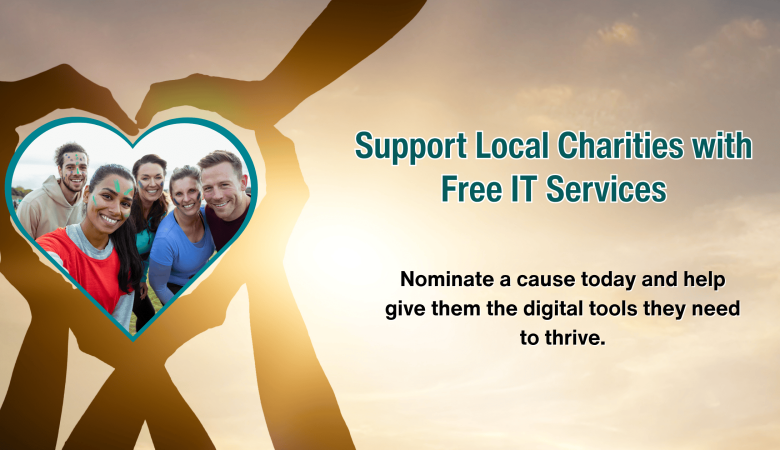 Support Local Charities with Free IT Services

Nominate a cause today and help give them the digital tools they need to thrive.